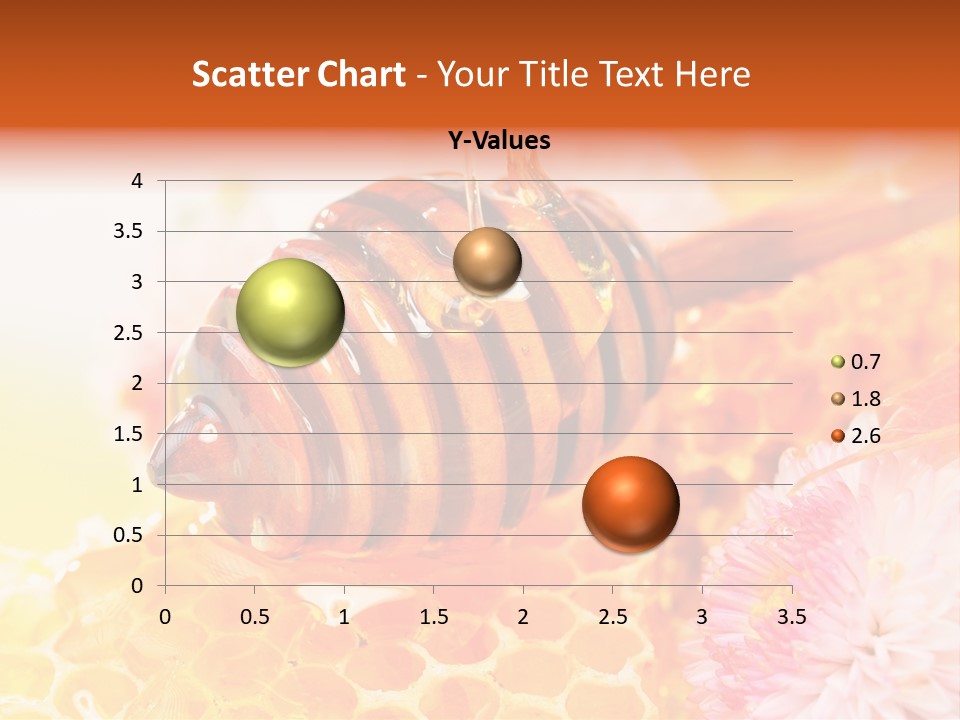 Scatter Chart - Your Title Text Here

Y-Values

4
3.5
3
2.5
2
1.5
1
0.5
0

0 0.5 1 1.5 2 2.5 3 3.5

0.7
1.8
2.6